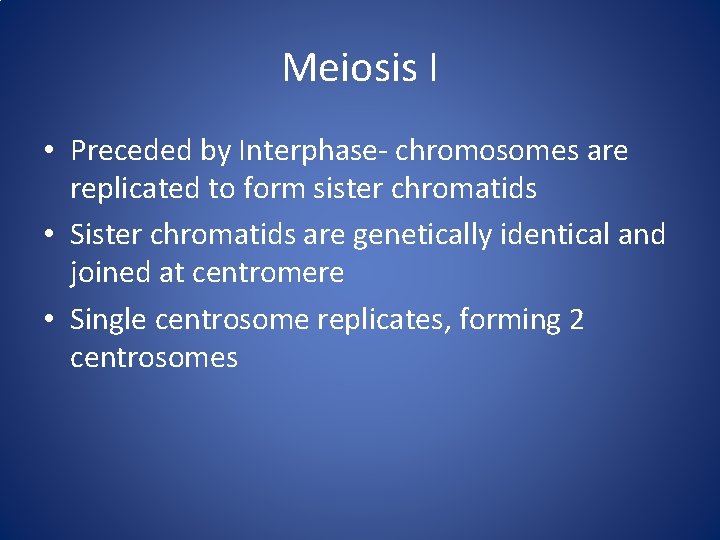 Meiosis I

• Preceded by Interphase- chromosomes are replicated to form sister chromatids
• Sister chromatids are genetically identical and joined at centromere
• Single centrosome replicates, forming 2 centrosomes